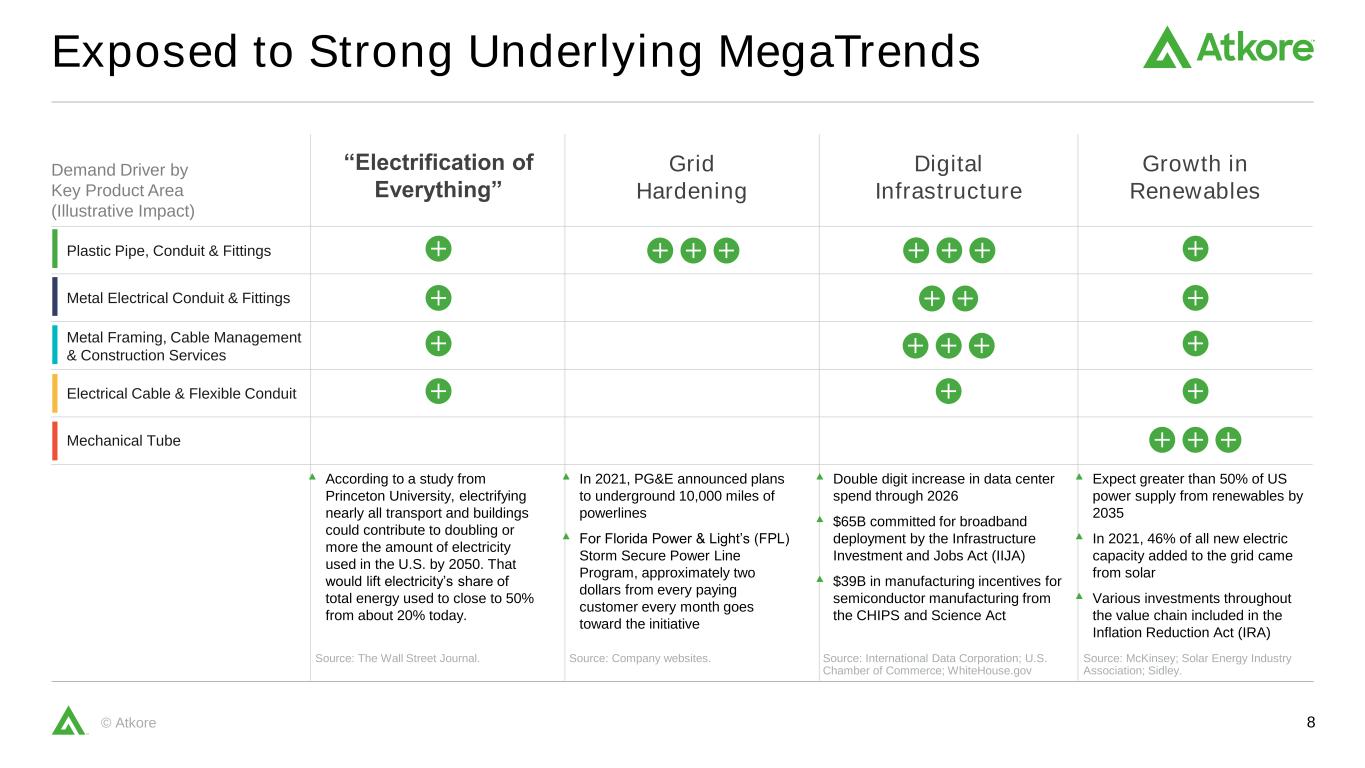 Exposed to Strong Underlying MegaTrends

Atkore

| Demand Driver by Key Product Area (Illustrative Impact) | "Electrification of Everything" | Grid Hardening | Digital Infrastructure | Growth in Renewables |
|---|---|---|---|---|
| Plastic Pipe, Conduit & Fittings | + | + + + | + + + | + |
| Metal Electrical Conduit & Fittings | + | | + + | + |
| Metal Framing, Cable Management & Construction Services | + | | + + + | + |
| Electrical Cable & Flexible Conduit | + | | + | + |
| Mechanical Tube | | | | + + + |

According to a study from Princeton University, electrifying nearly all transport and buildings could contribute to doubling or more the amount of electricity used in the U.S. by 2050. That would lift electricity's share of total energy used to close to 50% from about 20% today.

Source: The Wall Street Journal.

In 2021, PG&E announced plans to underground 10,000 miles of powerlines

For Florida Power & Light's (FPL) Storm Secure Power Line Program, approximately two dollars from every paying customer every month goes toward the initiative

Source: Company websites.

Double digit increase in data center spend through 2026

$65B committed for broadband deployment by the Infrastructure Investment and Jobs Act (IIJA)

$39B in manufacturing incentives for semiconductor manufacturing from the CHIPS and Science Act

Source: International Data Corporation; U.S. Chamber of Commerce; WhiteHouse.gov

Expect greater than 50% of US power supply from renewables by 2035

In 2021, 46% of all new electric capacity added to the grid came from solar

Various investments throughout the value chain included in the Inflation Reduction Act (IRA)

Source: McKinsey; Solar Energy Industry Association; Sidley.

© Atkore

8